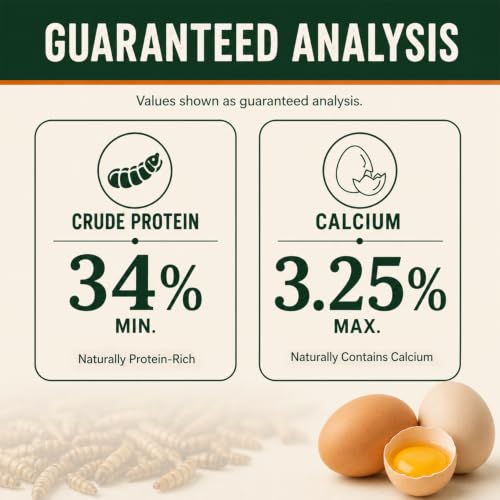 GUARANTEED ANALYSIS

Values shown as guaranteed analysis.

CRUDE PROTEIN

34%
MIN.

Naturally Protein-Rich

CALCIUM

3.25%
MAX.

Naturally Contains Calcium